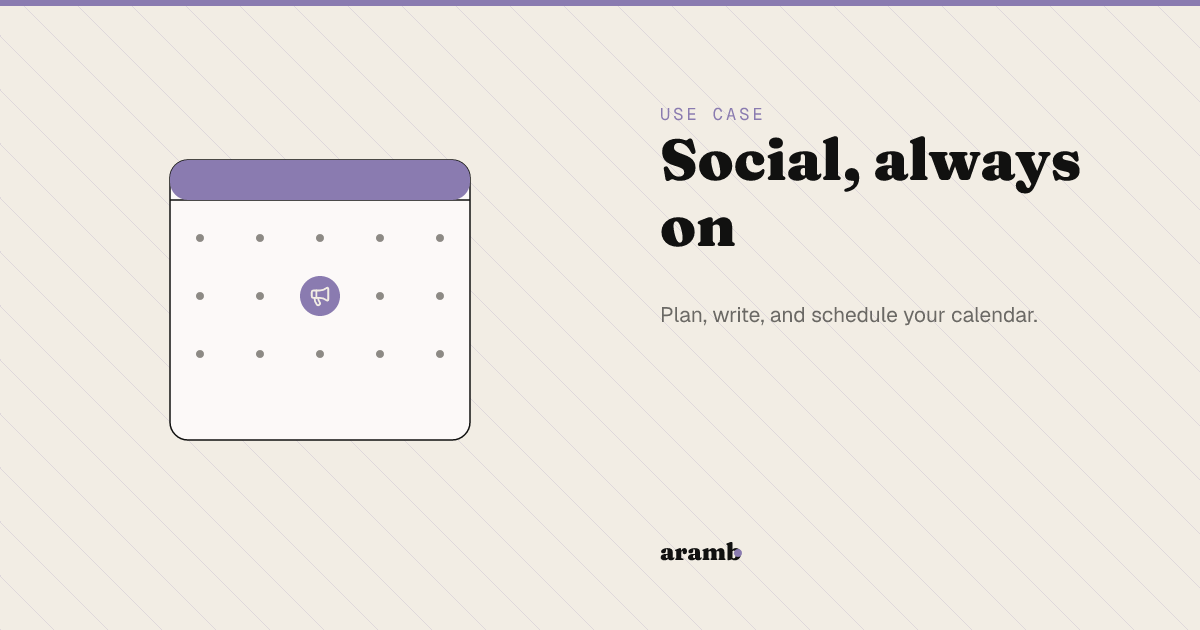 USE CASE

Social, always on

Plan, write, and schedule your calendar.

aramb